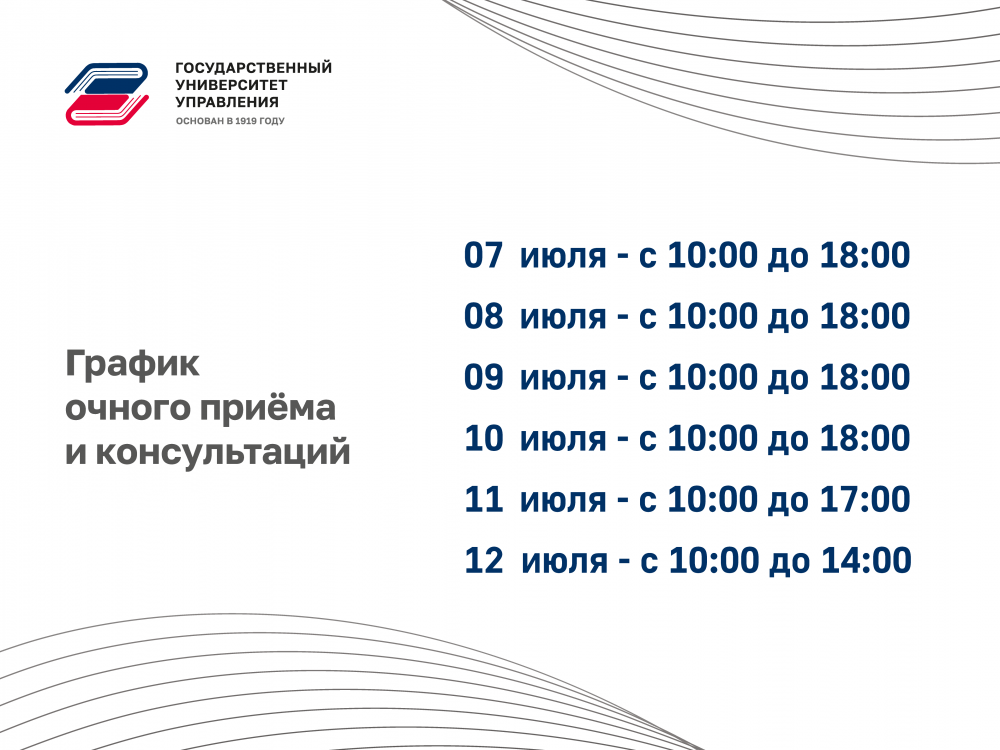 ГОСУДАРСТВЕННЫЙ УНИВЕРСИТЕТ УПРАВЛЕНИЯ
ОСНОВАН В 1919 ГОДУ

График очного приёма и консультаций

07 июля - с 10:00 до 18:00
08 июля - с 10:00 до 18:00
09 июля - с 10:00 до 18:00
10 июля - с 10:00 до 18:00
11 июля - с 10:00 до 17:00
12 июля - с 10:00 до 14:00